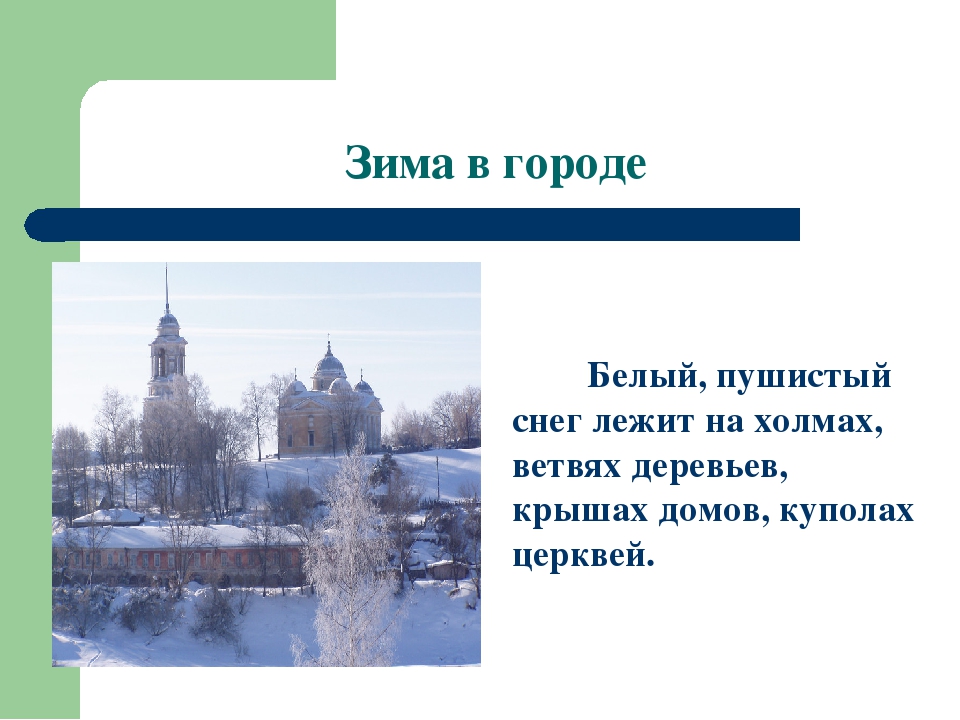 Зима в городе

Белый, пушистый снег лежит на холмах, ветвях деревьев, крышах домов, куполах церквей.